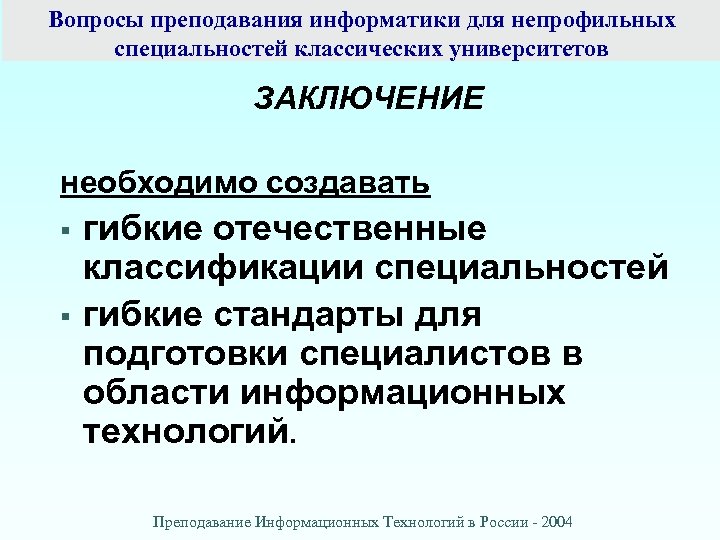 Вопросы преподавания информатики для непрофильных специальностей классических университетов

ЗАКЛЮЧЕНИЕ

необходимо создавать

▪ гибкие отечественные классификации специальностей

▪ гибкие стандарты для подготовки специалистов в области информационных технологий.

Преподавание Информационных Технологий в России - 2004